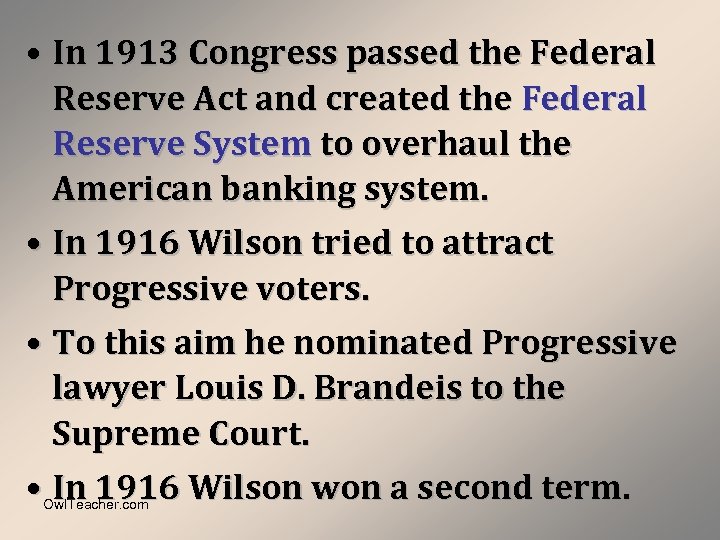 • In 1913 Congress passed the Federal Reserve Act and created the Federal Reserve System to overhaul the American banking system.

• In 1916 Wilson tried to attract Progressive voters.

• To this aim he nominated Progressive lawyer Louis D. Brandeis to the Supreme Court.

• In 1916 Wilson won a second term.

OwlTeacher.com